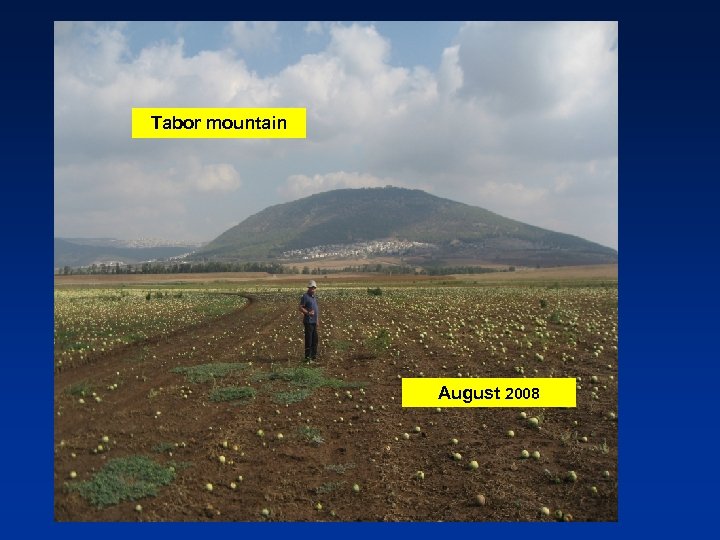 Tabor mountain

August 2008